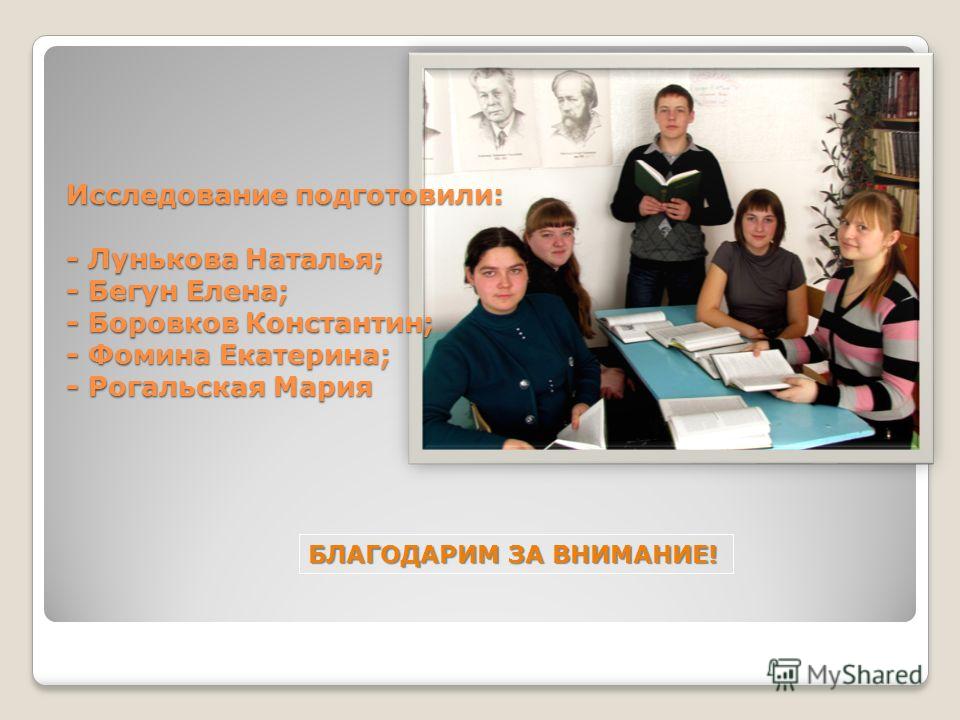 Исследование подготовили:

- Лунькова Наталья;
- Бегун Елена;
- Боровков Константин;
- Фомина Екатерина;
- Рогальская Мария

БЛАГОДАРИМ ЗА ВНИМАНИЕ!

MyShared